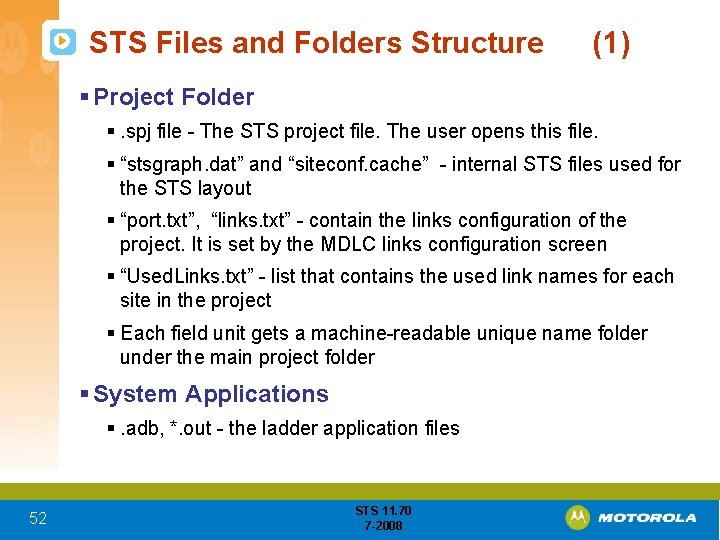 STS Files and Folders Structure (1)

▪ Project Folder

▪ .spj file - The STS project file. The user opens this file.

▪ “stsgraph.dat” and “siteconf.cache” - internal STS files used for the STS layout

▪ “port.txt”, “links.txt” - contain the links configuration of the project. It is set by the MDLC links configuration screen

▪ “UsedLinks.txt” - list that contains the used link names for each site in the project

▪ Each field unit gets a machine-readable unique name folder under the main project folder

▪ System Applications

▪ .adb, *.out - the ladder application files

52

STS 11.70
7-2008

MOTOROLA